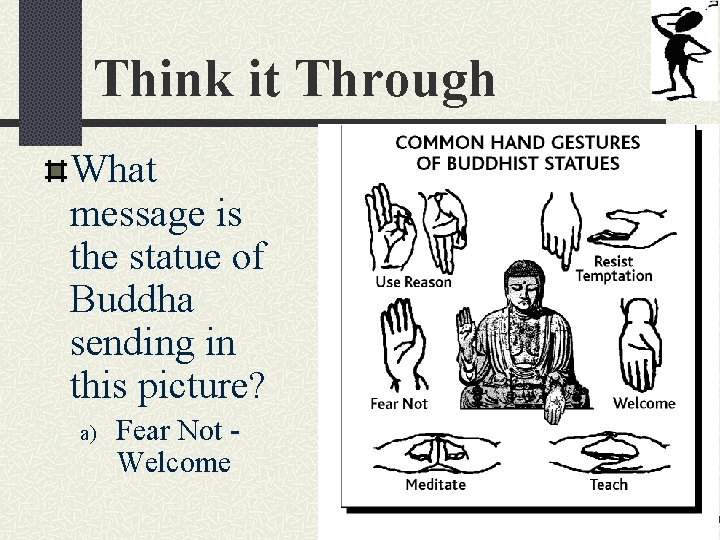 Think it Through

What message is the statue of Buddha sending in this picture?

a) Fear Not - Welcome

COMMON HAND GESTURES OF BUDDHIST STATUES

Use Reason

Resist Temptation

Fear Not

Welcome

Meditate

Teach